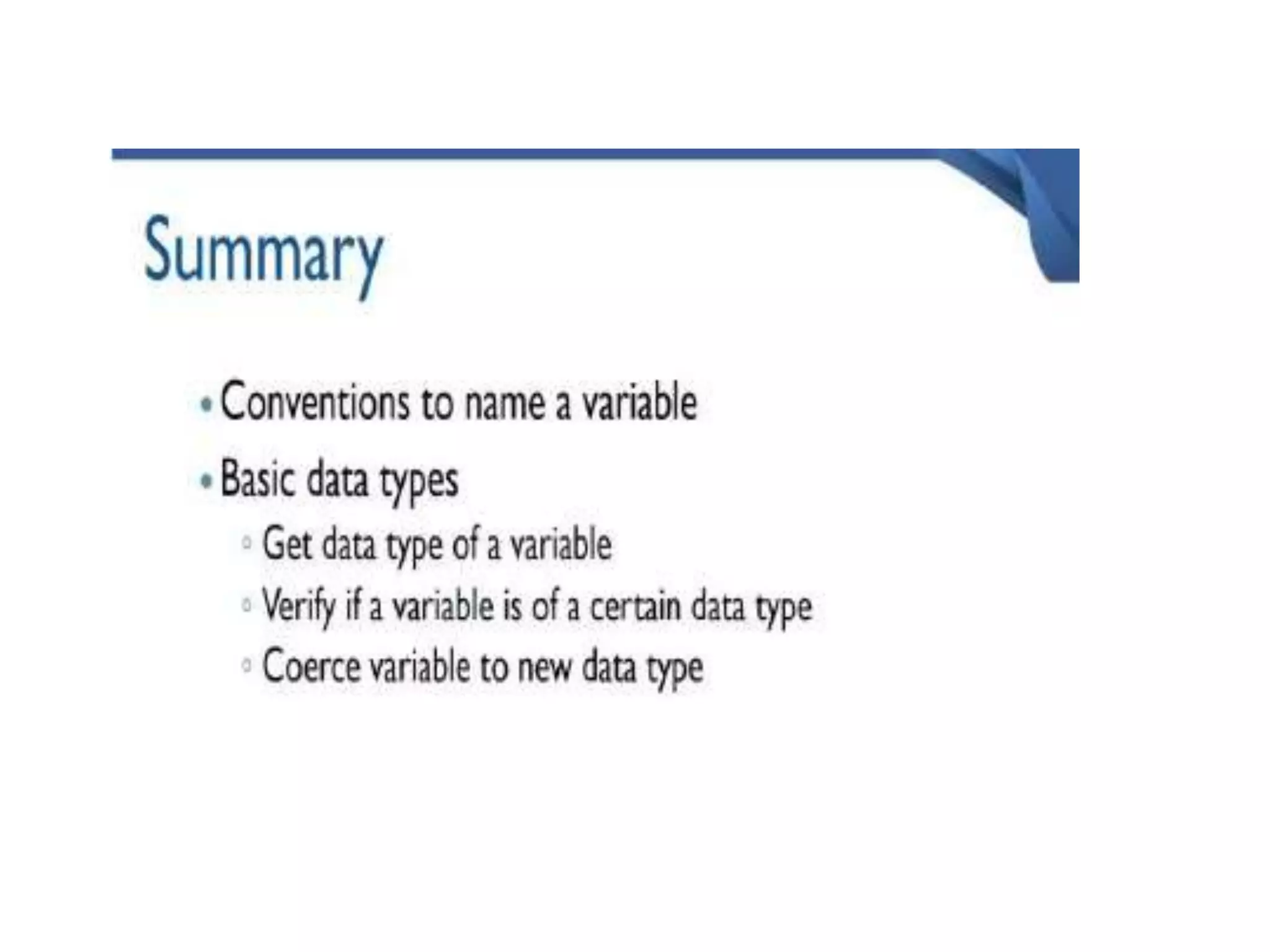 Summary

• Conventions to name a variable
• Basic data types
◦ Get data type of a variable
◦ Verify if a variable is of a certain data type
◦ Coerce variable to new data type